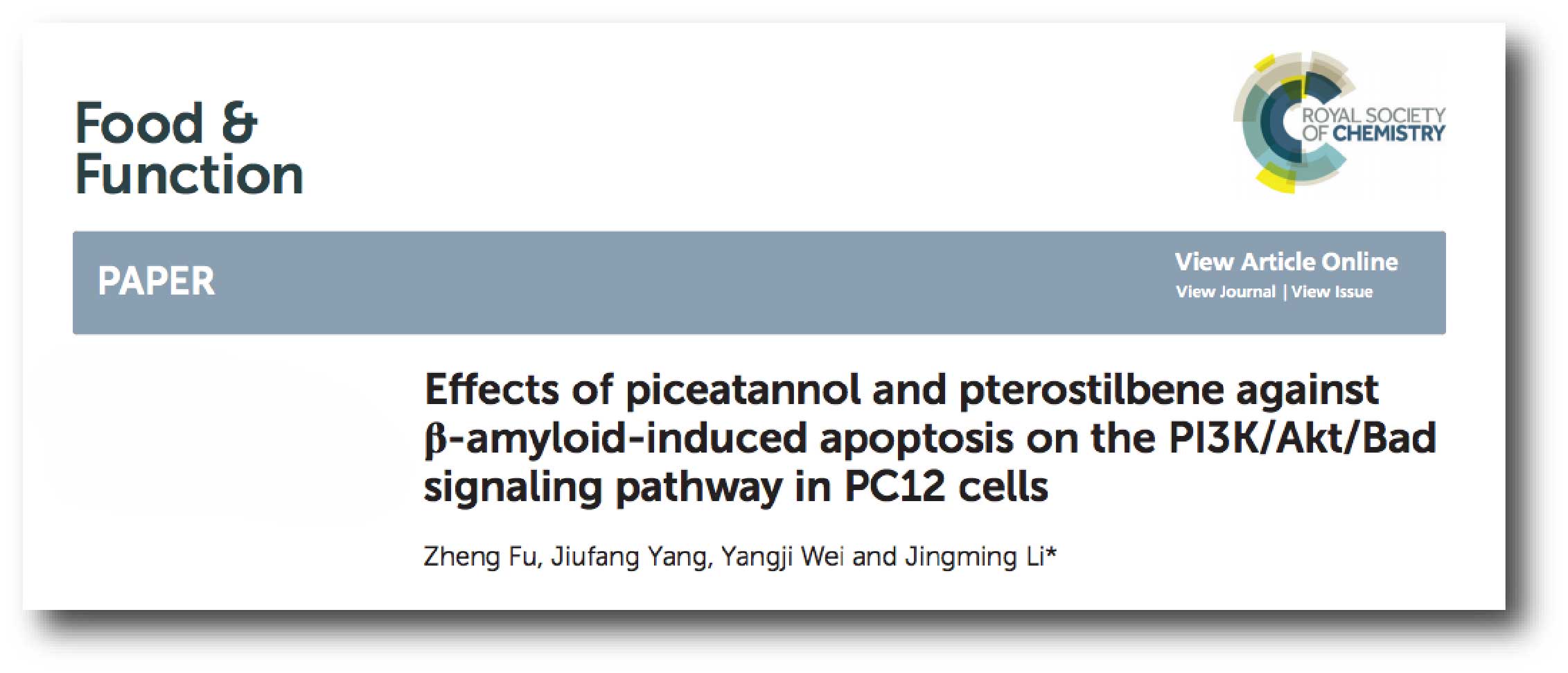 Food & Function

ROYAL SOCIETY OF CHEMISTRY

PAPER

View Article Online
View Journal | View Issue

Effects of piceatannol and pterostilbene against β-amyloid-induced apoptosis on the PI3K/Akt/Bad signaling pathway in PC12 cells

Zheng Fu, Jiufang Yang, Yangji Wei and Jingming Li*